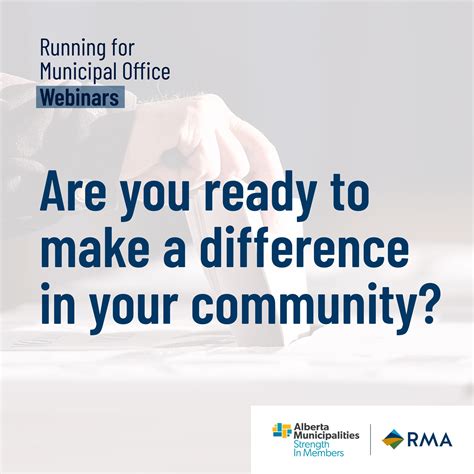 Running for Municipal Office
Webinars

Are you ready to make a difference in your community?

Alberta Municipalities
Strength In Members

RMA